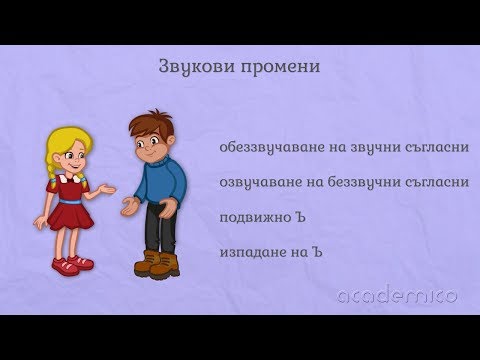 Звукови промени

обеззвучаване на звучни съгласни

озвучаване на беззвучни съгласни

подвижно Ъ

изпадане на Ъ

academico